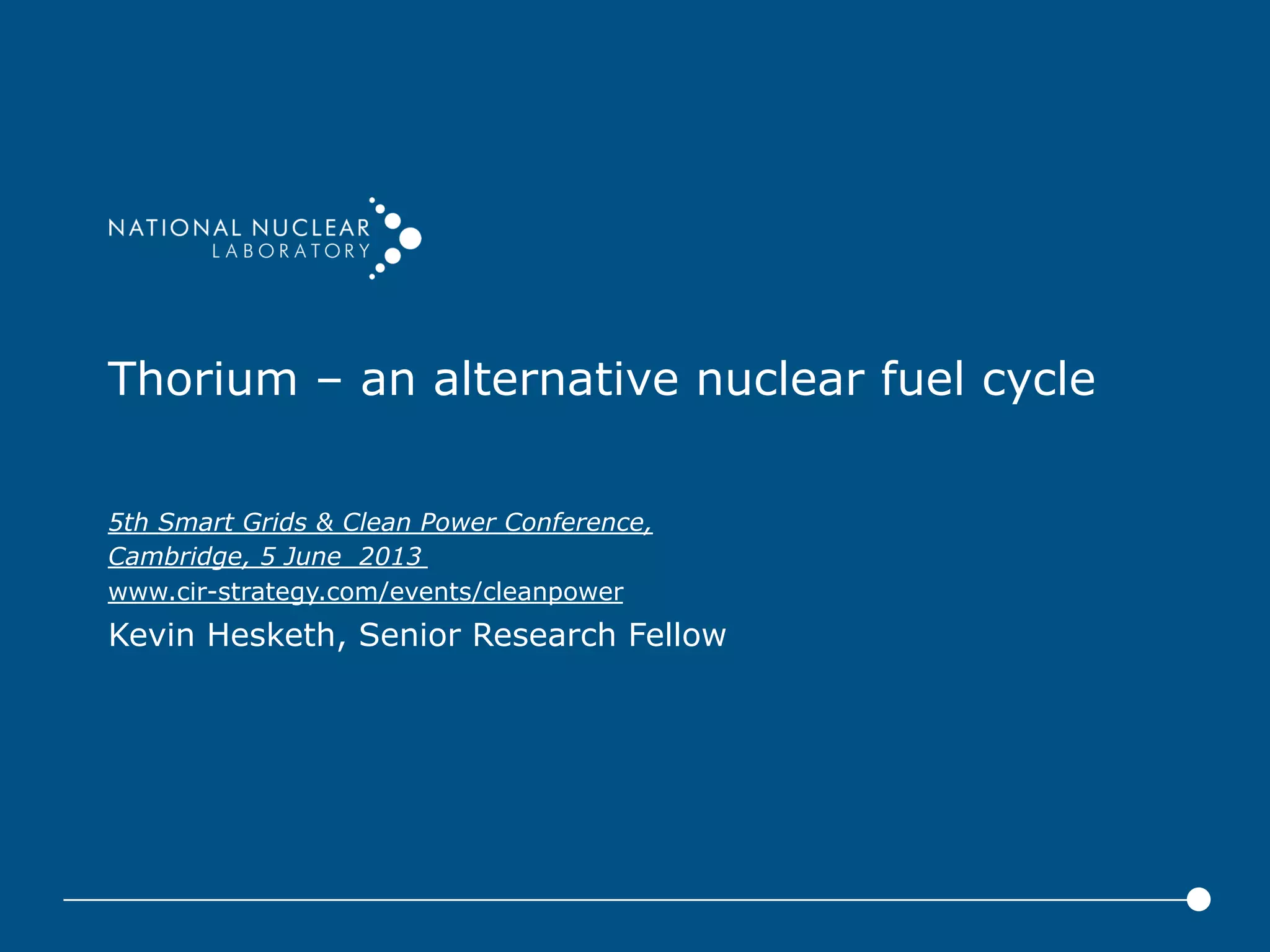 NATIONAL NUCLEAR
LABORATORY

Thorium – an alternative nuclear fuel cycle

5th Smart Grids & Clean Power Conference,
Cambridge, 5 June 2013
www.cir-strategy.com/events/cleanpower
Kevin Hesketh, Senior Research Fellow